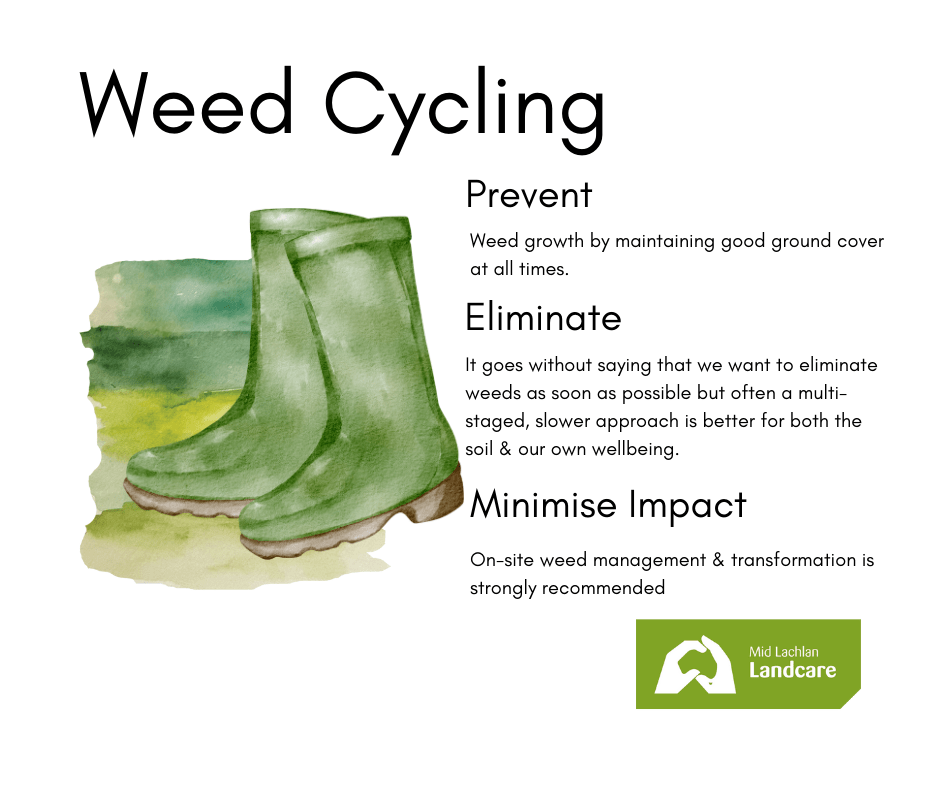 Weed Cycling

Prevent

Weed growth by maintaining good ground cover at all times.

Eliminate

It goes without saying that we want to eliminate weeds as soon as possible but often a multi-staged, slower approach is better for both the soil & our own wellbeing.

Minimise Impact

On-site weed management & transformation is strongly recommended

Mid Lachlan
Landcare